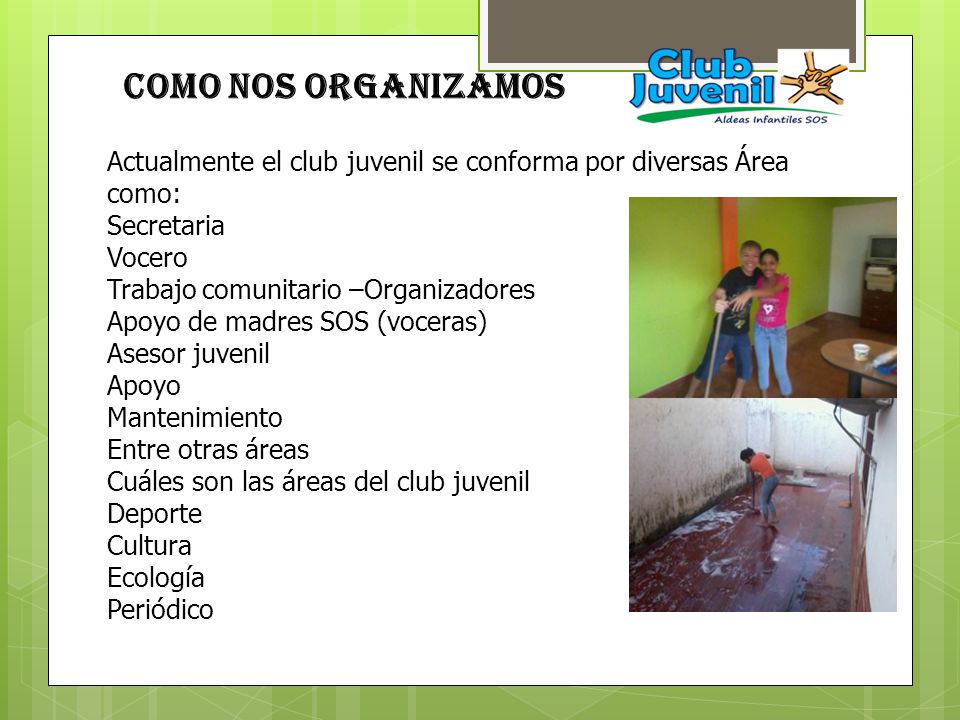 COMO NOS ORGANIZAMOS

Club Juvenil
Aldeas Infantiles SOS

Actualmente el club juvenil se conforma por diversas Área como:
Secretaria
Vocero
Trabajo comunitario –Organizadores
Apoyo de madres SOS (voceras)
Asesor juvenil
Apoyo
Mantenimiento
Entre otras áreas
Cuáles son las áreas del club juvenil
Deporte
Cultura
Ecología
Periódico